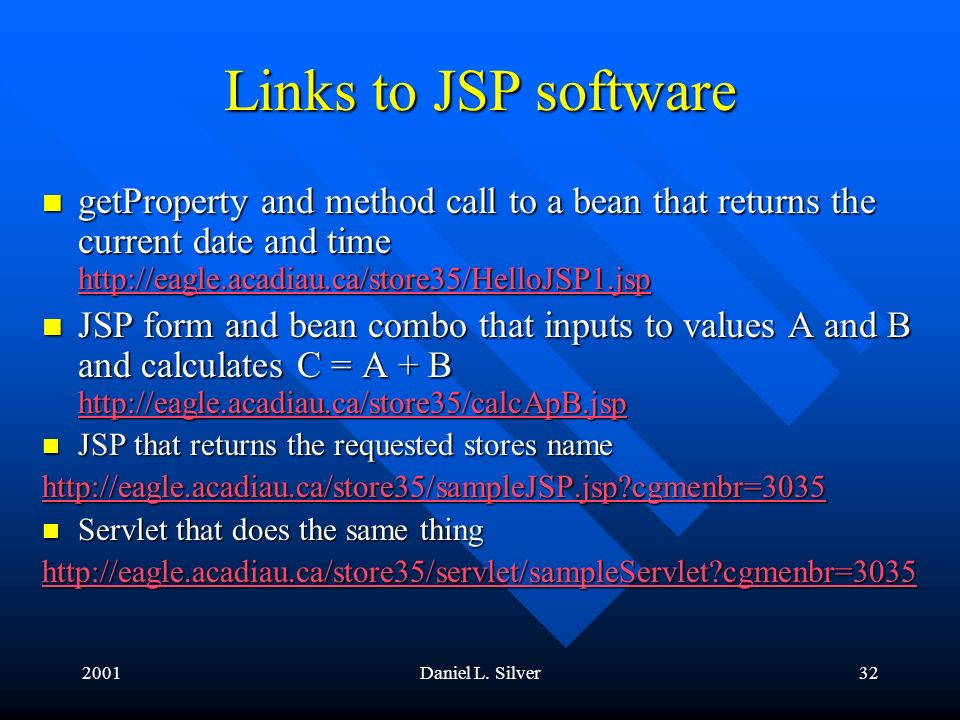 Links to JSP software

getProperty and method call to a bean that returns the current date and time
http://eagle.acadiau.ca/store35/HelloJSP1.jsp

JSP form and bean combo that inputs to values A and B and calculates C = A + B
http://eagle.acadiau.ca/store35/calcApB.jsp

JSP that returns the requested stores name

http://eagle.acadiau.ca/store35/sampleJSP.jsp?cgmenbr=3035

Servlet that does the same thing

http://eagle.acadiau.ca/store35/servlet/sampleServlet?cgmenbr=3035

2001 Daniel L. Silver 32